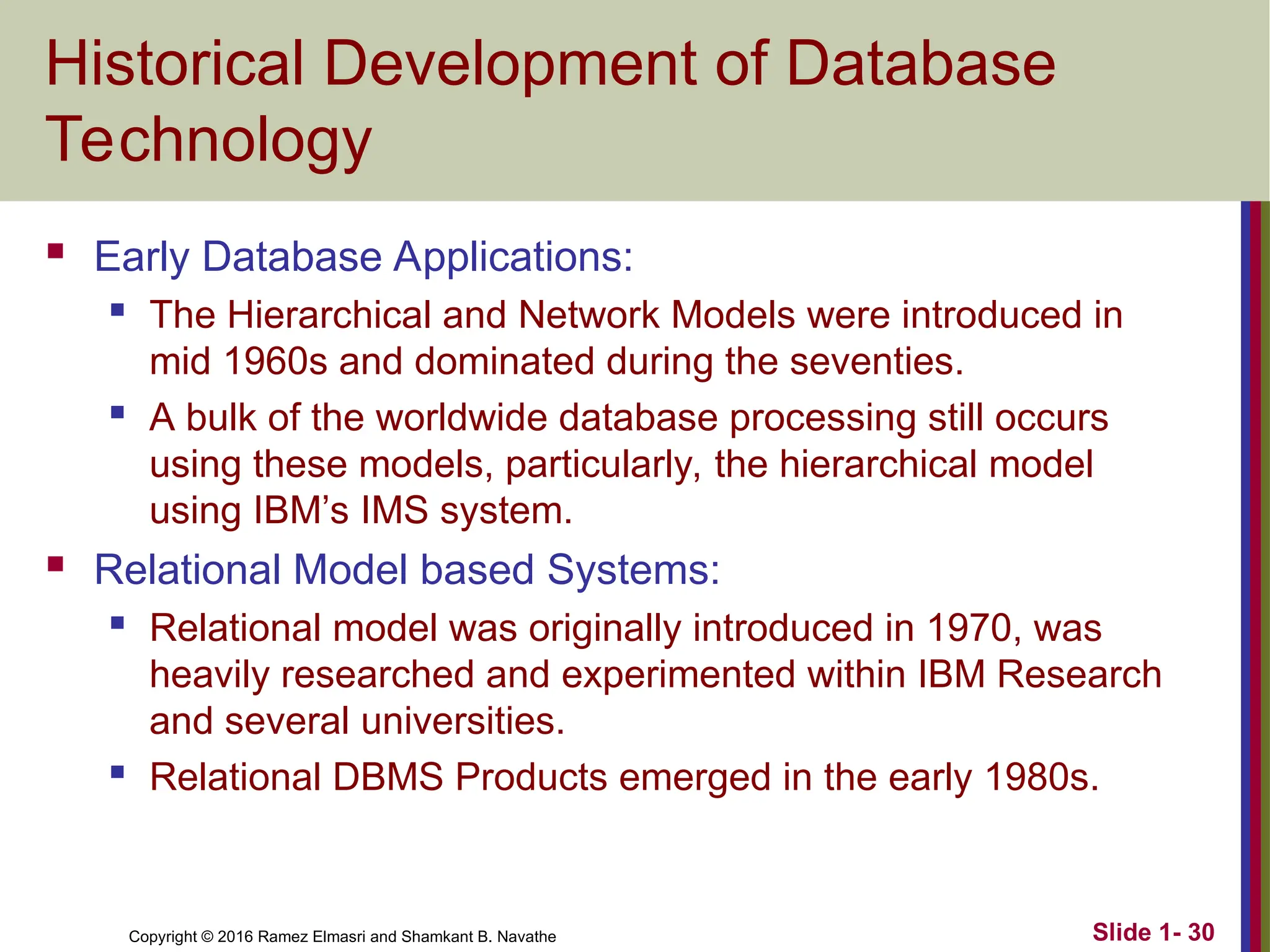 Historical Development of Database Technology

▪ Early Database Applications:

▪ The Hierarchical and Network Models were introduced in mid 1960s and dominated during the seventies.

▪ A bulk of the worldwide database processing still occurs using these models, particularly, the hierarchical model using IBM's IMS system.

▪ Relational Model based Systems:

▪ Relational model was originally introduced in 1970, was heavily researched and experimented within IBM Research and several universities.

▪ Relational DBMS Products emerged in the early 1980s.

Copyright © 2016 Ramez Elmasri and Shamkant B. Navathe

Slide 1- 30